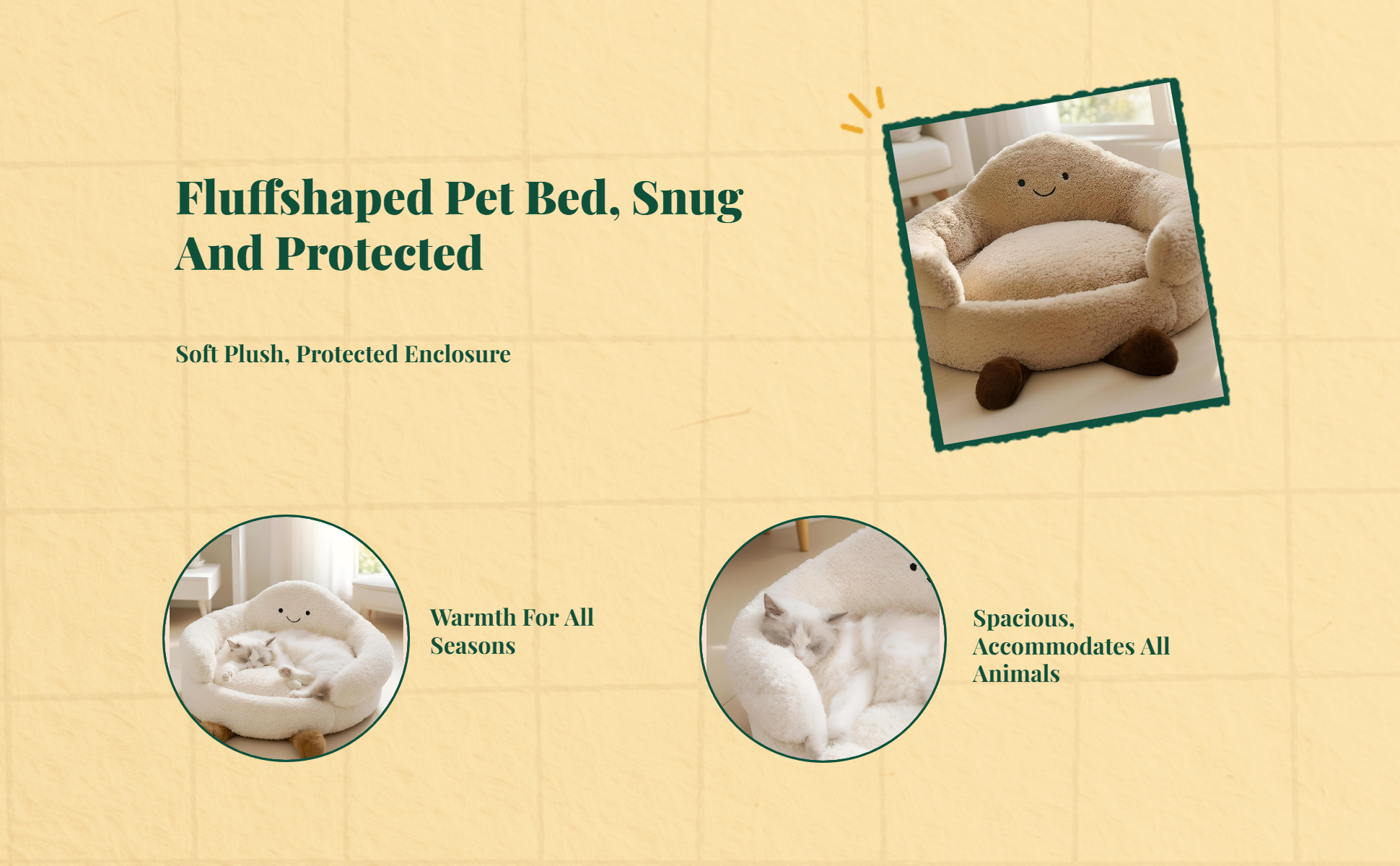 Fluffshaped Pet Bed, Snug And Protected

Soft Plush, Protected Enclosure

Warmth For All Seasons

Spacious, Accommodates All Animals